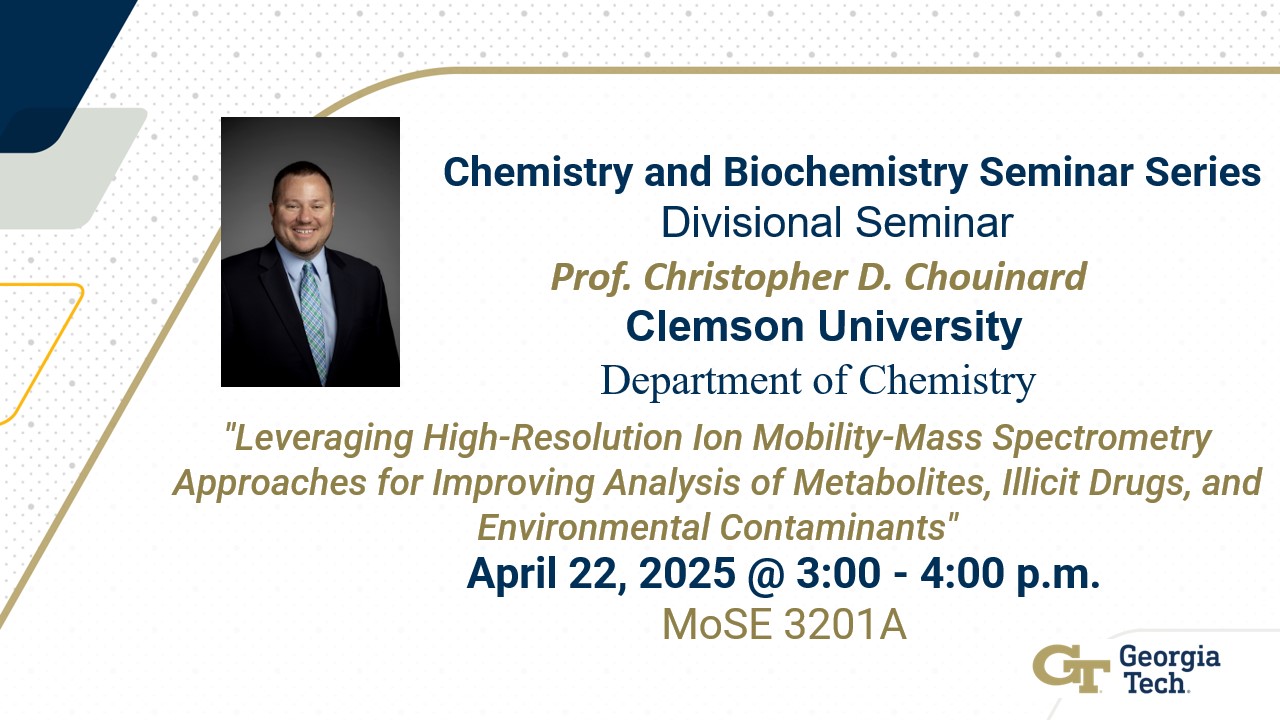 Chemistry and Biochemistry Seminar Series
Divisional Seminar
Prof. Christopher D. Chouinard
Clemson University
Department of Chemistry

"Leveraging High-Resolution Ion Mobility-Mass Spectrometry Approaches for Improving Analysis of Metabolites, Illicit Drugs, and Environmental Contaminants"

April 22, 2025 @ 3:00 - 4:00 p.m.
MoSE 3201A

GT Georgia Tech.